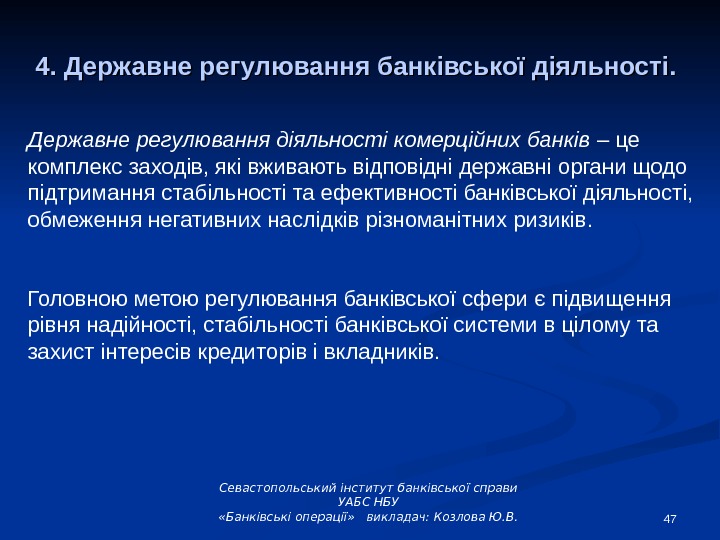 4. Державне регулювання банківської діяльності.

Державне регулювання діяльності комерційних банків – це комплекс заходів, які вживають відповідні державні органи щодо підтримання стабільності та ефективності банківської діяльності, обмеження негативних наслідків різноманітних ризиків.

Головною метою регулювання банківської сфери є підвищення рівня надійності, стабільності банківської системи в цілому та захист інтересів кредиторів і вкладників.

Севастопольський інститут банківської справи
УАБС НБУ
«Банківські операції» викладач: Козлова Ю.В.

47